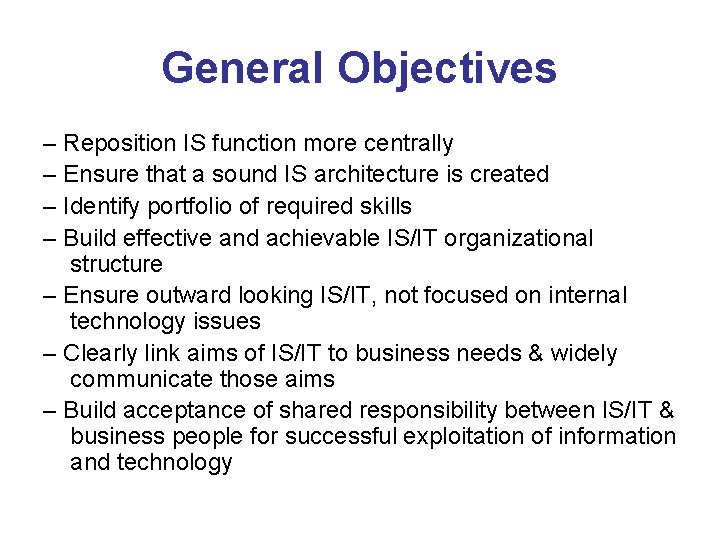 General Objectives

– Reposition IS function more centrally
– Ensure that a sound IS architecture is created
– Identify portfolio of required skills
– Build effective and achievable IS/IT organizational structure
– Ensure outward looking IS/IT, not focused on internal technology issues
– Clearly link aims of IS/IT to business needs & widely communicate those aims
– Build acceptance of shared responsibility between IS/IT & business people for successful exploitation of information and technology